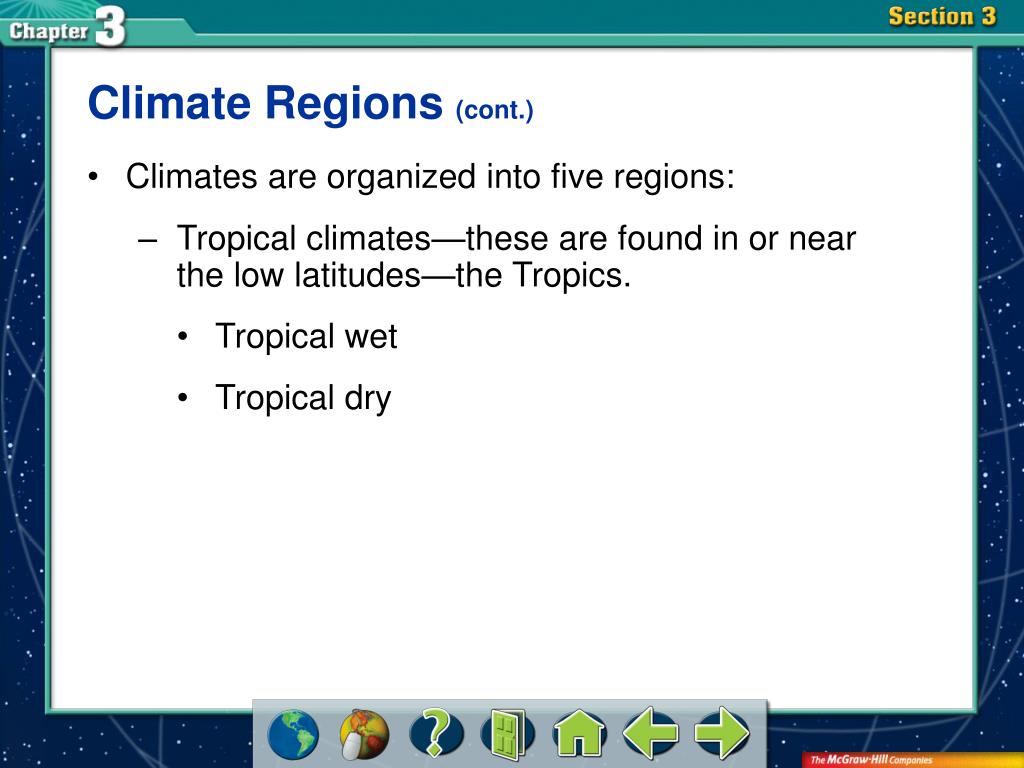 Chapter 3

Section 3

Climate Regions (cont.)

• Climates are organized into five regions:

– Tropical climates—these are found in or near the low latitudes—the Tropics.

• Tropical wet

• Tropical dry

?

The McGraw-Hill Companies